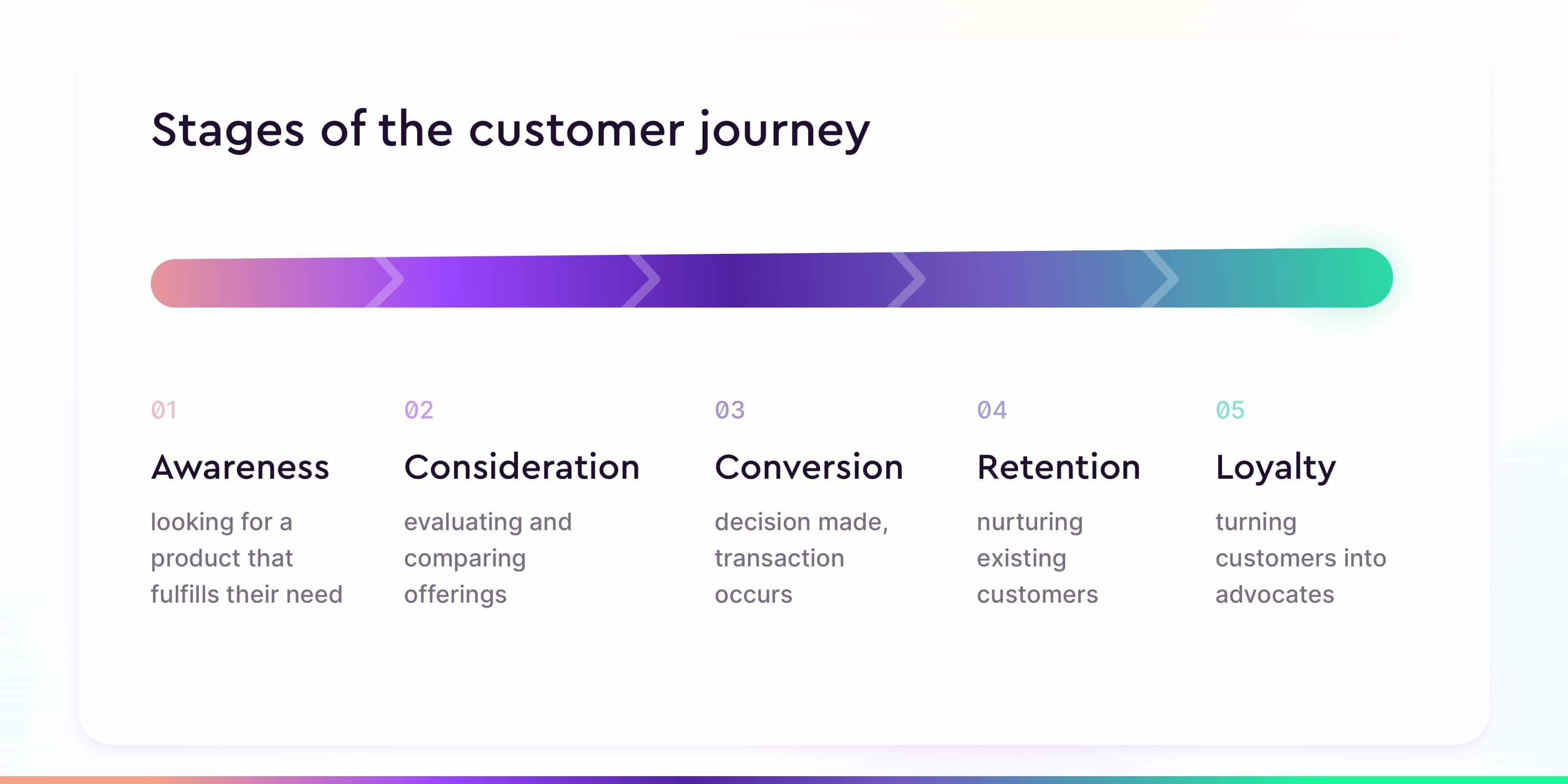 Stages of the customer journey

01
Awareness
looking for a product that fulfills their need

02
Consideration
evaluating and comparing offerings

03
Conversion
decision made, transaction occurs

04
Retention
nurturing existing customers

05
Loyalty
turning customers into advocates